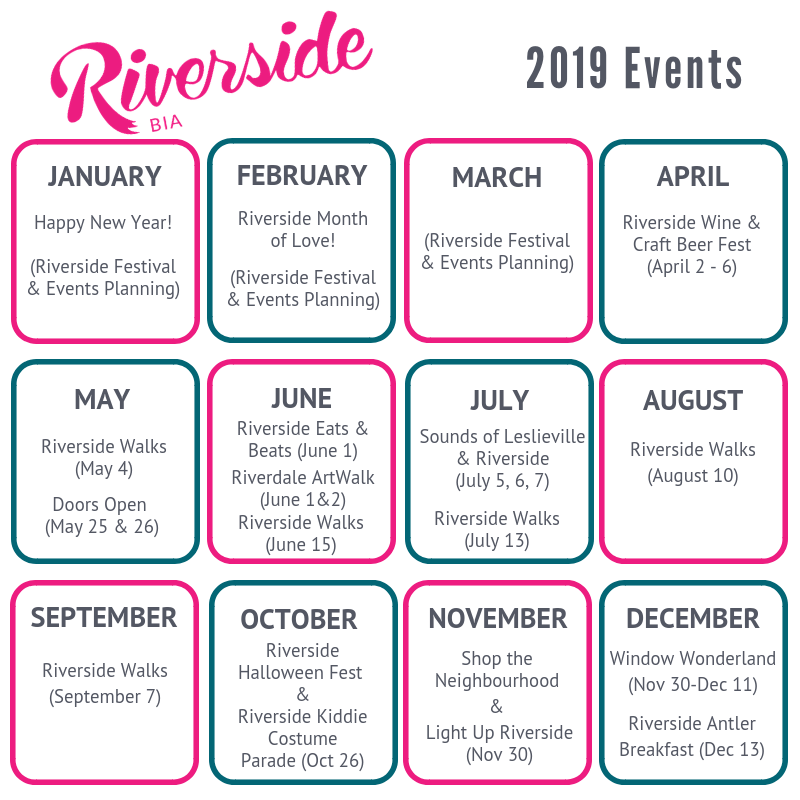 Riverside BIA

2019 Events

JANUARY

Happy New Year!

(Riverside Festival & Events Planning)

FEBRUARY

Riverside Month of Love!

(Riverside Festival & Events Planning)

MARCH

(Riverside Festival & Events Planning)

APRIL

Riverside Wine & Craft Beer Fest (April 2 - 6)

MAY

Riverside Walks (May 4)

Doors Open (May 25 & 26)

JUNE

Riverside Eats & Beats (June 1)

Riverdale ArtWalk (June 1&2)

Riverside Walks (June 15)

JULY

Sounds of Leslieville & Riverside (July 5, 6, 7)

Riverside Walks (July 13)

AUGUST

Riverside Walks (August 10)

SEPTEMBER

Riverside Walks (September 7)

OCTOBER

Riverside Halloween Fest & Riverside Kiddie Costume Parade (Oct 26)

NOVEMBER

Shop the Neighbourhood & Light Up Riverside (Nov 30)

DECEMBER

Window Wonderland (Nov 30-Dec 11)

Riverside Antler Breakfast (Dec 13)